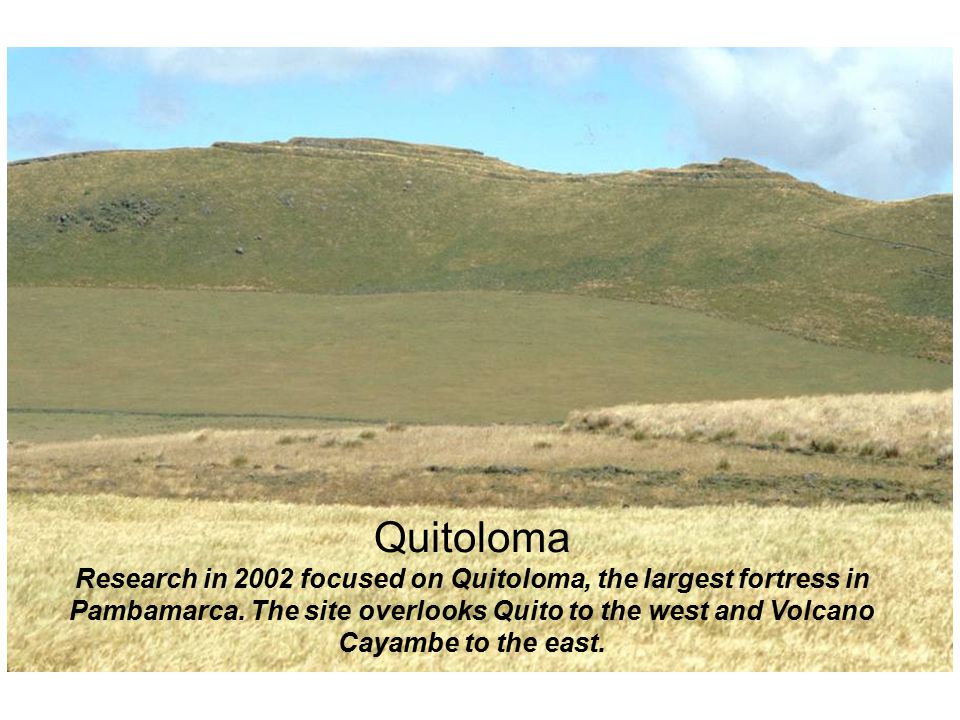 Quitoloma

Research in 2002 focused on Quitoloma, the largest fortress in Pambamarca. The site overlooks Quito to the west and Volcano Cayambe to the east.